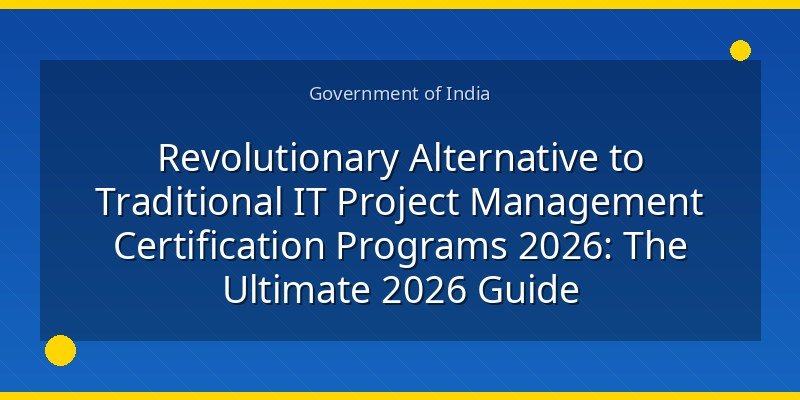 Government of India

Revolutionary Alternative to Traditional IT Project Management Certification Programs 2026: The Ultimate 2026 Guide